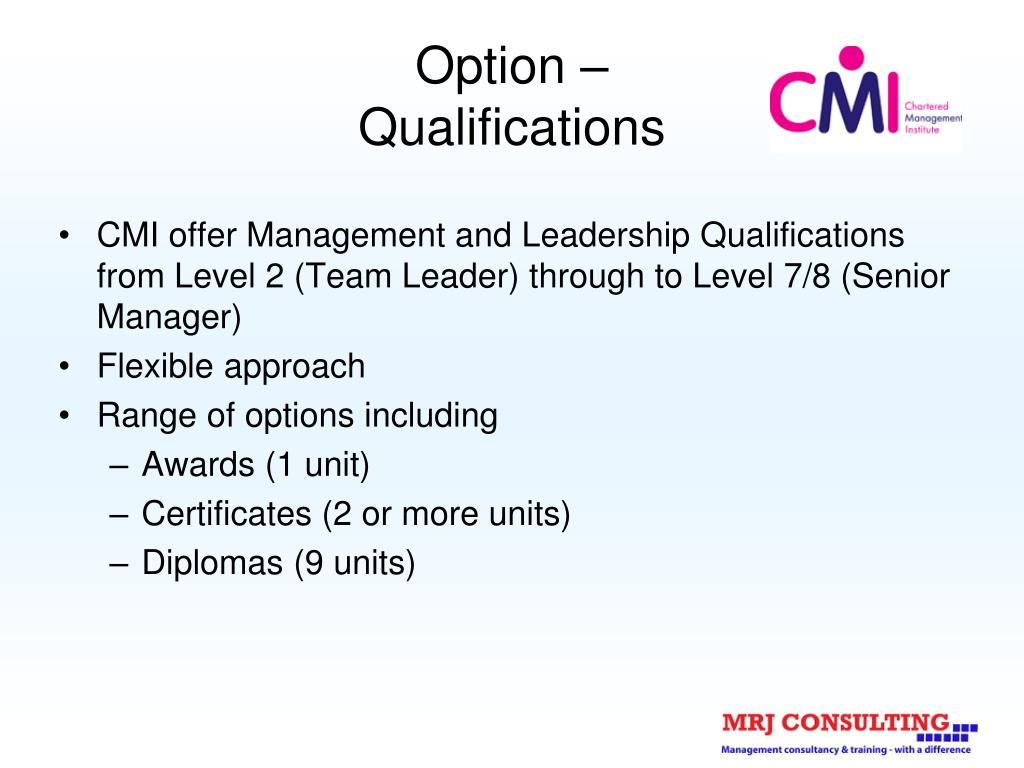 Option – Qualifications

CMI
Chartered Management Institute

• CMI offer Management and Leadership Qualifications from Level 2 (Team Leader) through to Level 7/8 (Senior Manager)
• Flexible approach
• Range of options including
– Awards (1 unit)
– Certificates (2 or more units)
– Diplomas (9 units)

MRJ CONSULTING
Management consultancy & training - with a difference